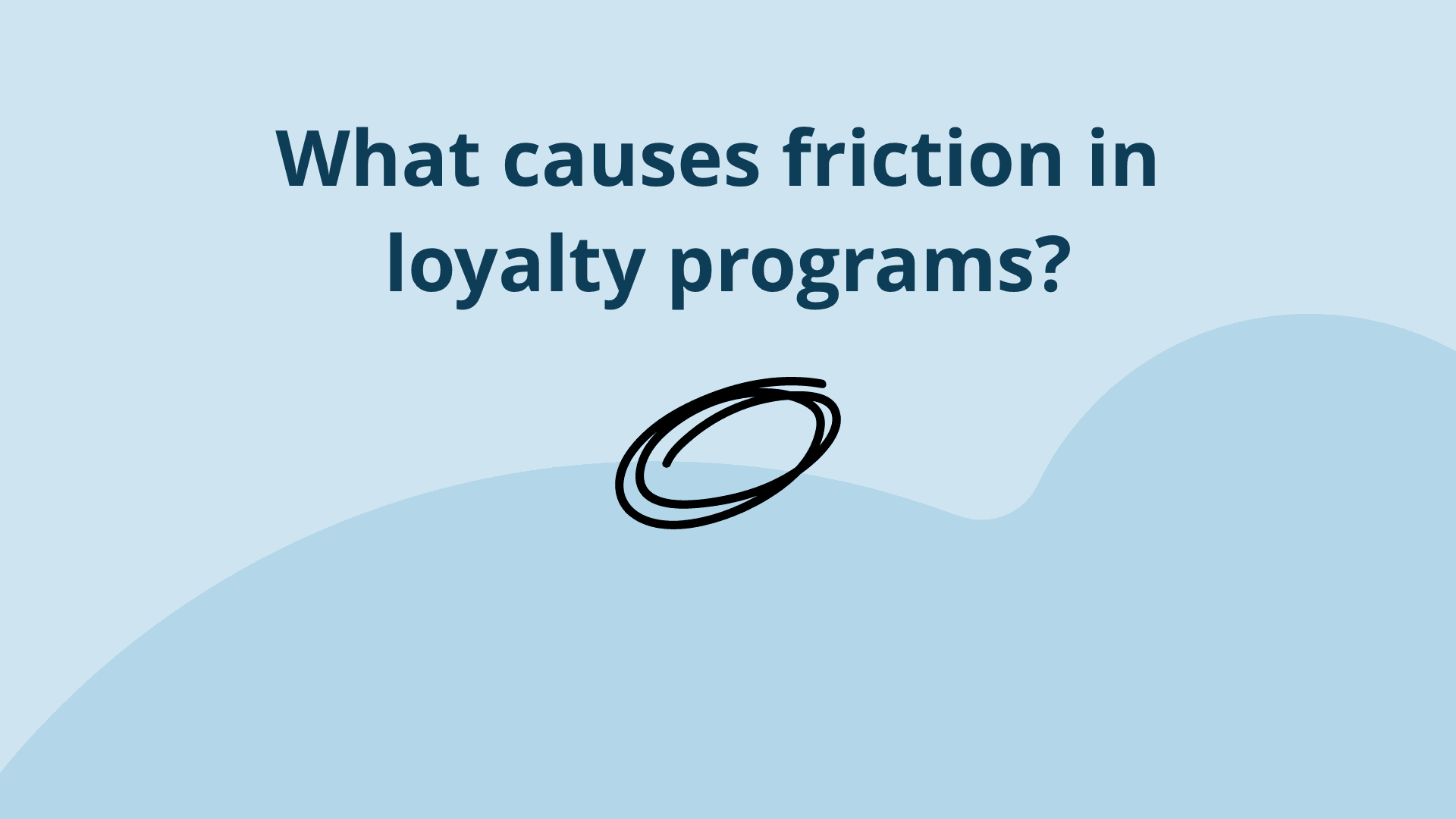 What causes friction in loyalty programs?